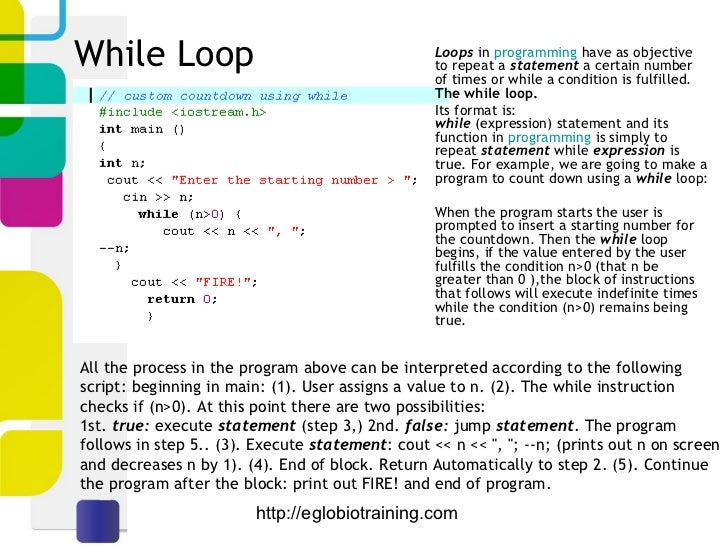 While Loop

// custom countdown using while
#include <iostream.h>
int main ()
{
int n;
cout << "Enter the starting number > ";
cin >> n;
while (n>0) {
cout << n << ", ";
--n;
}
cout << "FIRE!";
return 0;
}

Loops in programming have as objective to repeat a statement a certain number of times or while a condition is fulfilled.
The while loop.
Its format is:
while (expression) statement and its function in programming is simply to repeat statement while expression is true. For example, we are going to make a program to count down using a while loop:

When the program starts the user is prompted to insert a starting number for the countdown. Then the while loop begins, if the value entered by the user fulfills the condition n>0 (that n be greater than 0 ),the block of instructions that follows will execute indefinite times while the condition (n>0) remains being true.

All the process in the program above can be interpreted according to the following script: beginning in main: (1). User assigns a value to n. (2). The while instruction checks if (n>0). At this point there are two possibilities:
1st. true: execute statement (step 3,) 2nd. false: jump statement. The program follows in step 5.. (3). Execute statement: cout << n << ", "; --n; (prints out n on screen and decreases n by 1). (4). End of block. Return Automatically to step 2. (5). Continue the program after the block: print out FIRE! and end of program.

http://eglobiotraining.com